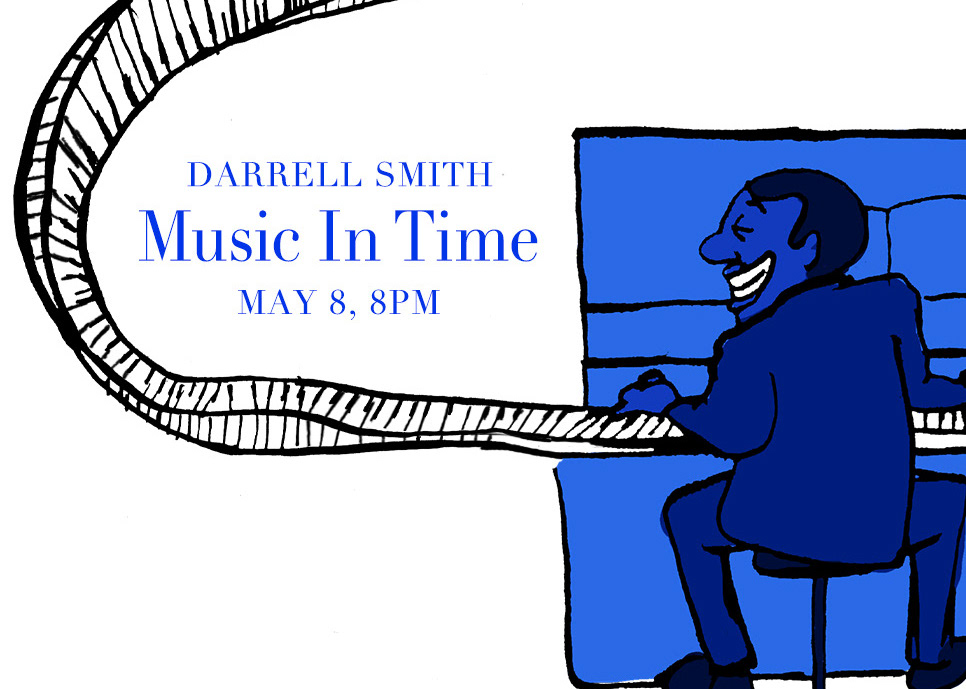 DARRELL SMITH
Music In Time
MAY 8, 8PM